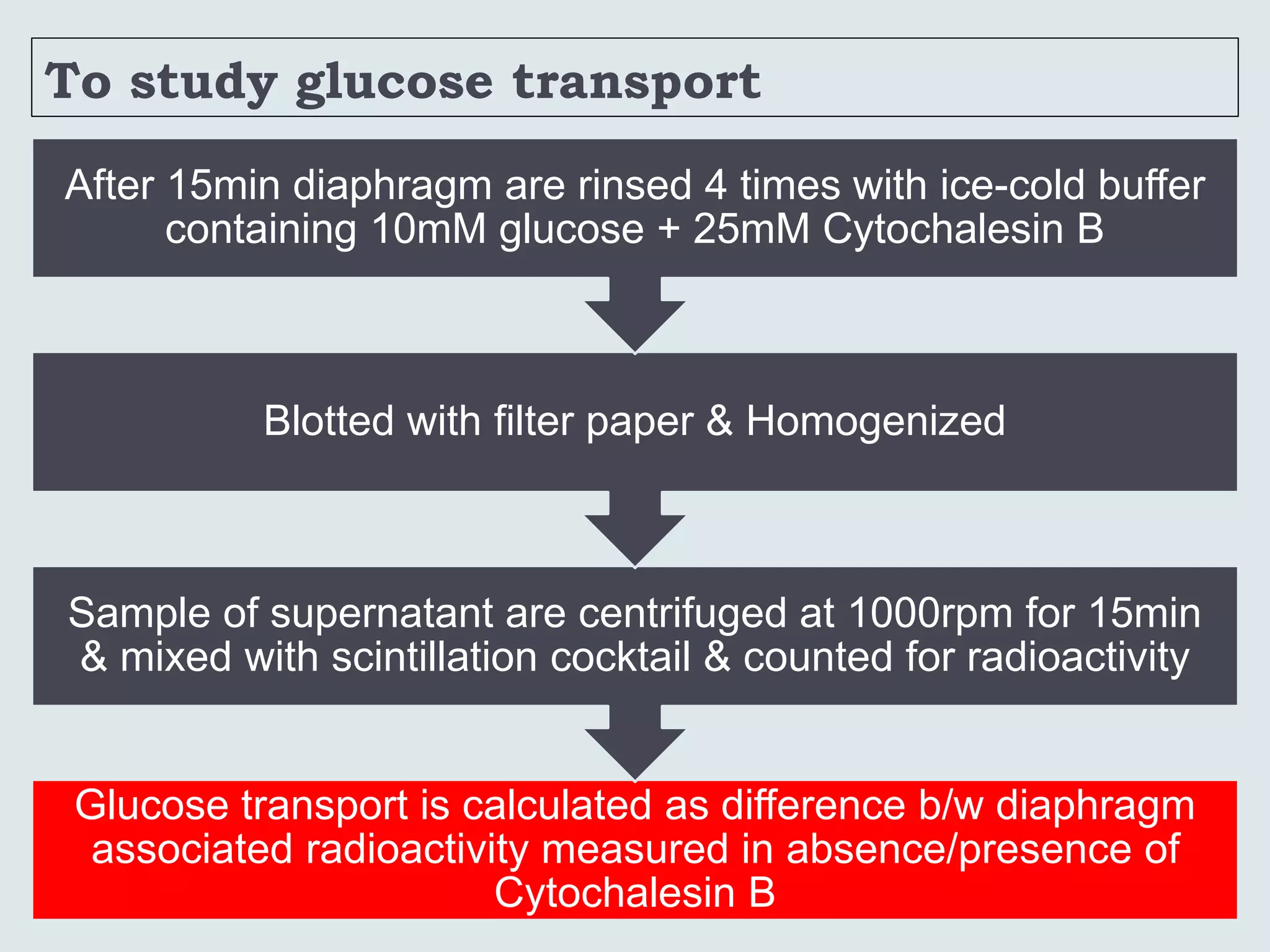 To study glucose transport

After 15min diaphragm are rinsed 4 times with ice-cold buffer containing 10mM glucose + 25mM Cytochalesin B

Blotted with filter paper & Homogenized

Sample of supernatant are centrifuged at 1000rpm for 15min & mixed with scintillation cocktail & counted for radioactivity

Glucose transport is calculated as difference b/w diaphragm associated radioactivity measured in absence/presence of Cytochalesin B